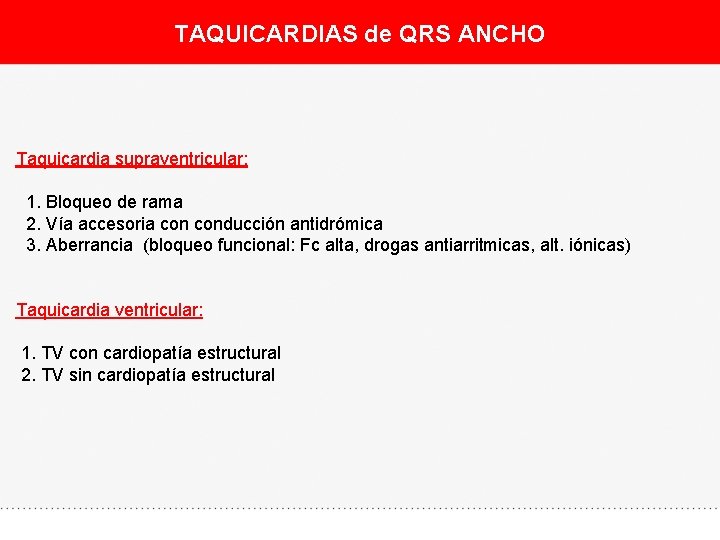 TAQUICARDIAS de QRS ANCHO

Taquicardia supraventricular:

1. Bloqueo de rama
2. Vía accesoria con conducción antidrómica
3. Aberrancia (bloqueo funcional: Fc alta, drogas antiarritmicas, alt. iónicas)

Taquicardia ventricular:

1. TV con cardiopatía estructural
2. TV sin cardiopatía estructural